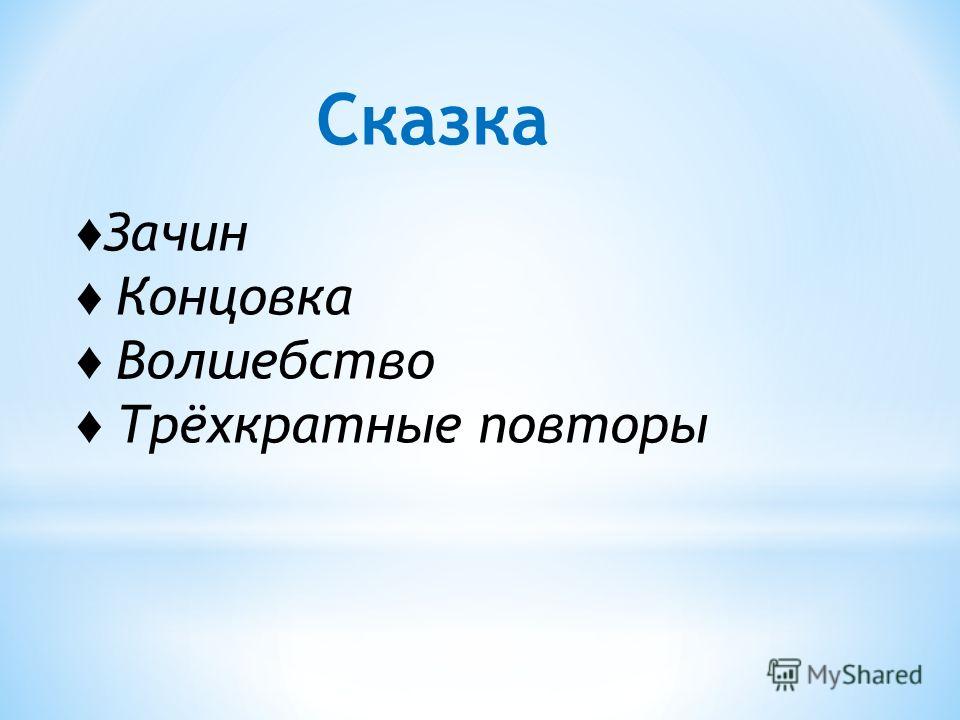 Сказка

♦Зачин
♦ Концовка
♦ Волшебство
♦ Трёхкратные повторы

MyShared